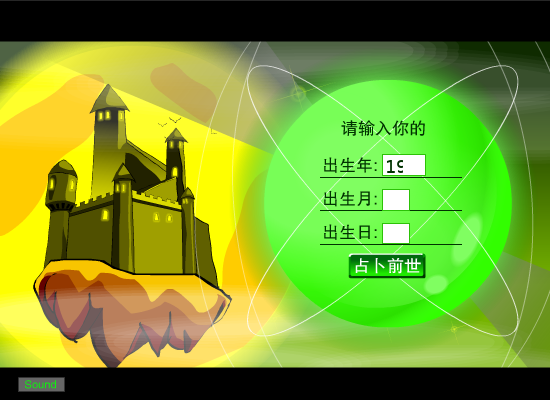 请输入你的

出生年: 19

出生月:

出生日:

占卜前世

Sound